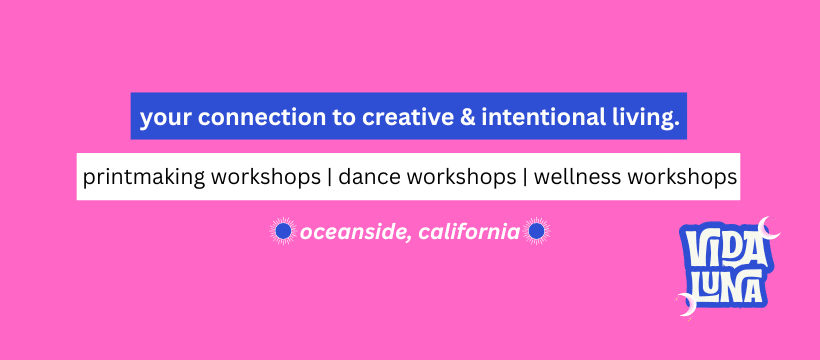 your connection to creative & intentional living.

printmaking workshops | dance workshops | wellness workshops

oceanside, california

VIDA LUNA